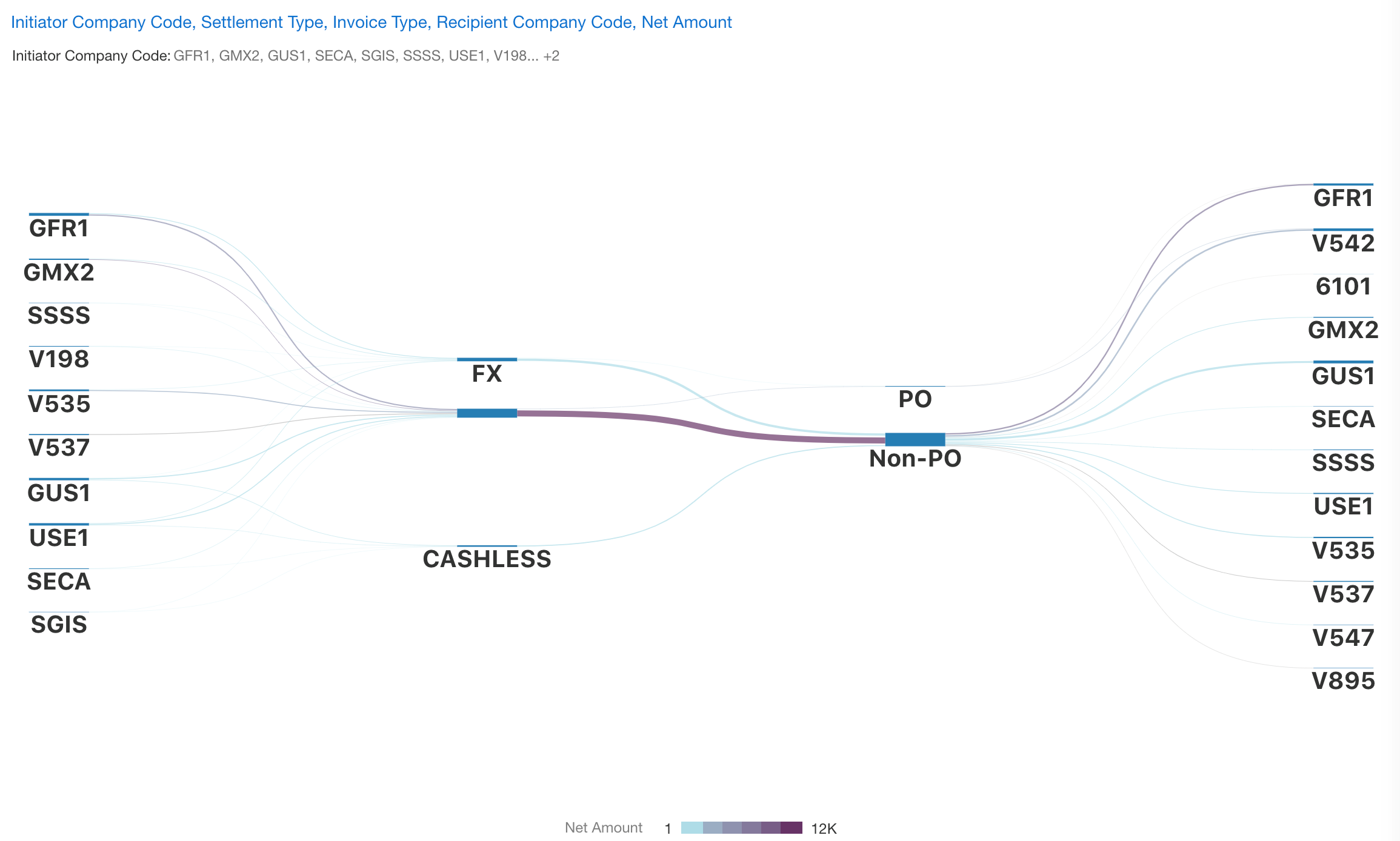 Initiator Company Code, Settlement Type, Invoice Type, Recipient Company Code, Net Amount

Initiator Company Code: GFR1, GMX2, GUS1, SECA, SGIS, SSSS, USE1, V198... +2

GFR1
GMX2
SSSS
V198
V535
V537
GUS1
USE1
SECA
SGIS

FX
CASHLESS

PO
Non-PO

GFR1
V542
6101
GMX2
GUS1
SECA
SSSS
USE1
V535
V537
V547
V895

Net Amount 1 12K